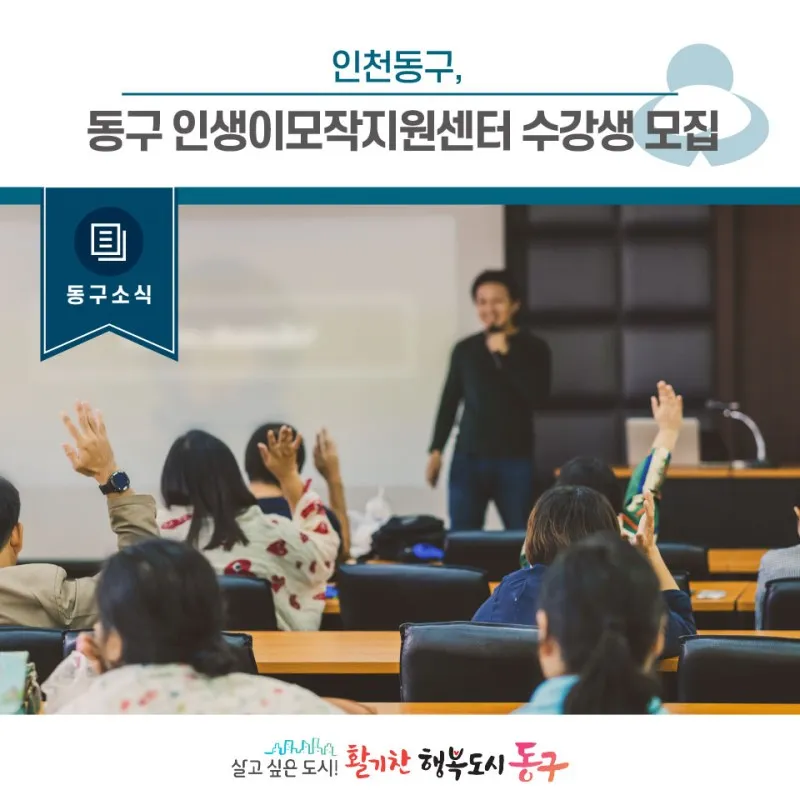 인천동구,

동구 인생이모작지원센터 수강생 모집

동구소식

살고 싶은 도시! 활기찬 행복도시 동구